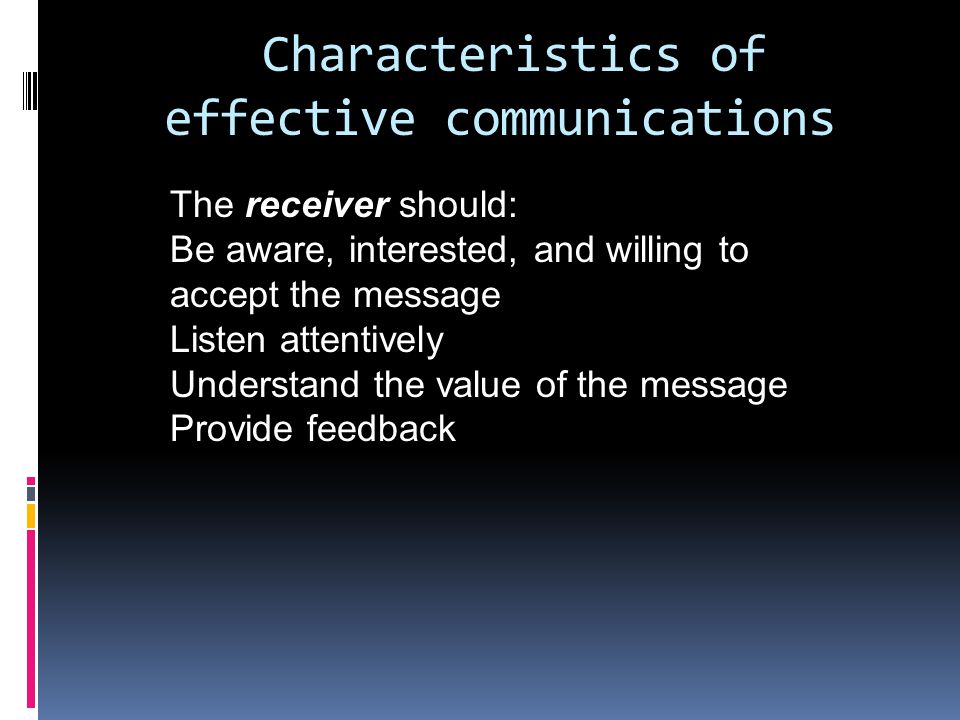 Characteristics of effective communications

The receiver should:
Be aware, interested, and willing to accept the message
Listen attentively
Understand the value of the message
Provide feedback